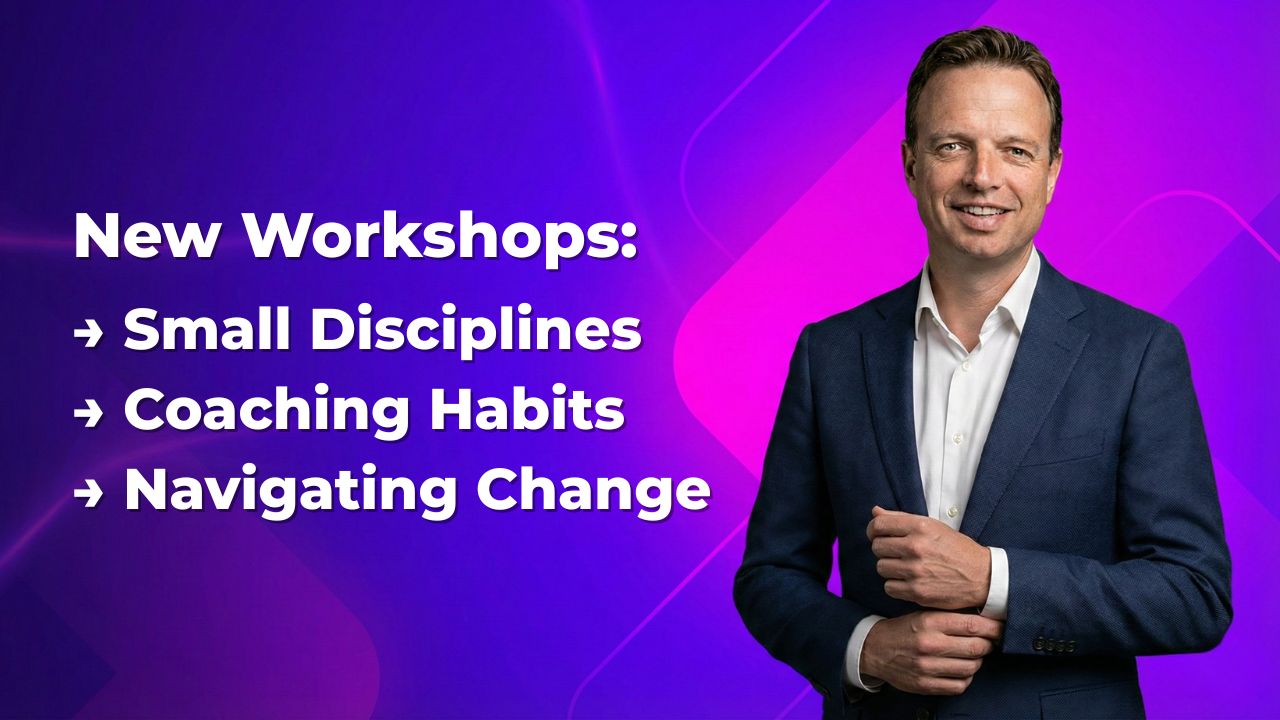 New Workshops:
→ Small Disciplines
→ Coaching Habits
→ Navigating Change